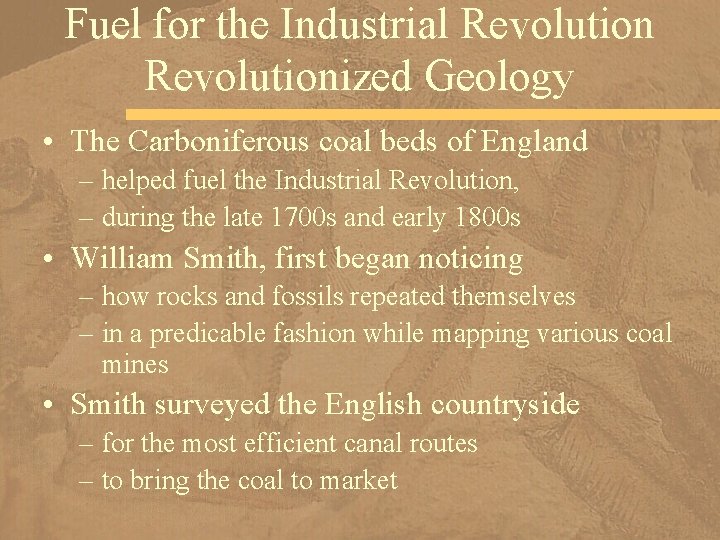 Fuel for the Industrial Revolution Revolutionized Geology

• The Carboniferous coal beds of England
– helped fuel the Industrial Revolution,
– during the late 1700s and early 1800s

• William Smith, first began noticing
– how rocks and fossils repeated themselves
– in a predicable fashion while mapping various coal mines

• Smith surveyed the English countryside
– for the most efficient canal routes
– to bring the coal to market